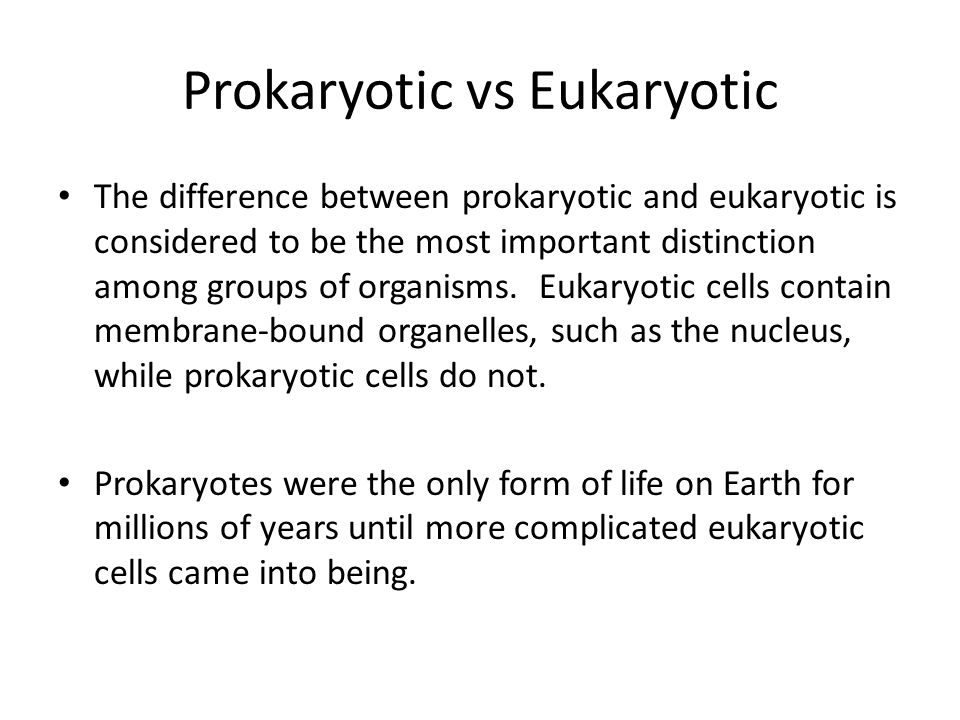 Prokaryotic vs Eukaryotic

• The difference between prokaryotic and eukaryotic is considered to be the most important distinction among groups of organisms. Eukaryotic cells contain membrane-bound organelles, such as the nucleus, while prokaryotic cells do not.

• Prokaryotes were the only form of life on Earth for millions of years until more complicated eukaryotic cells came into being.